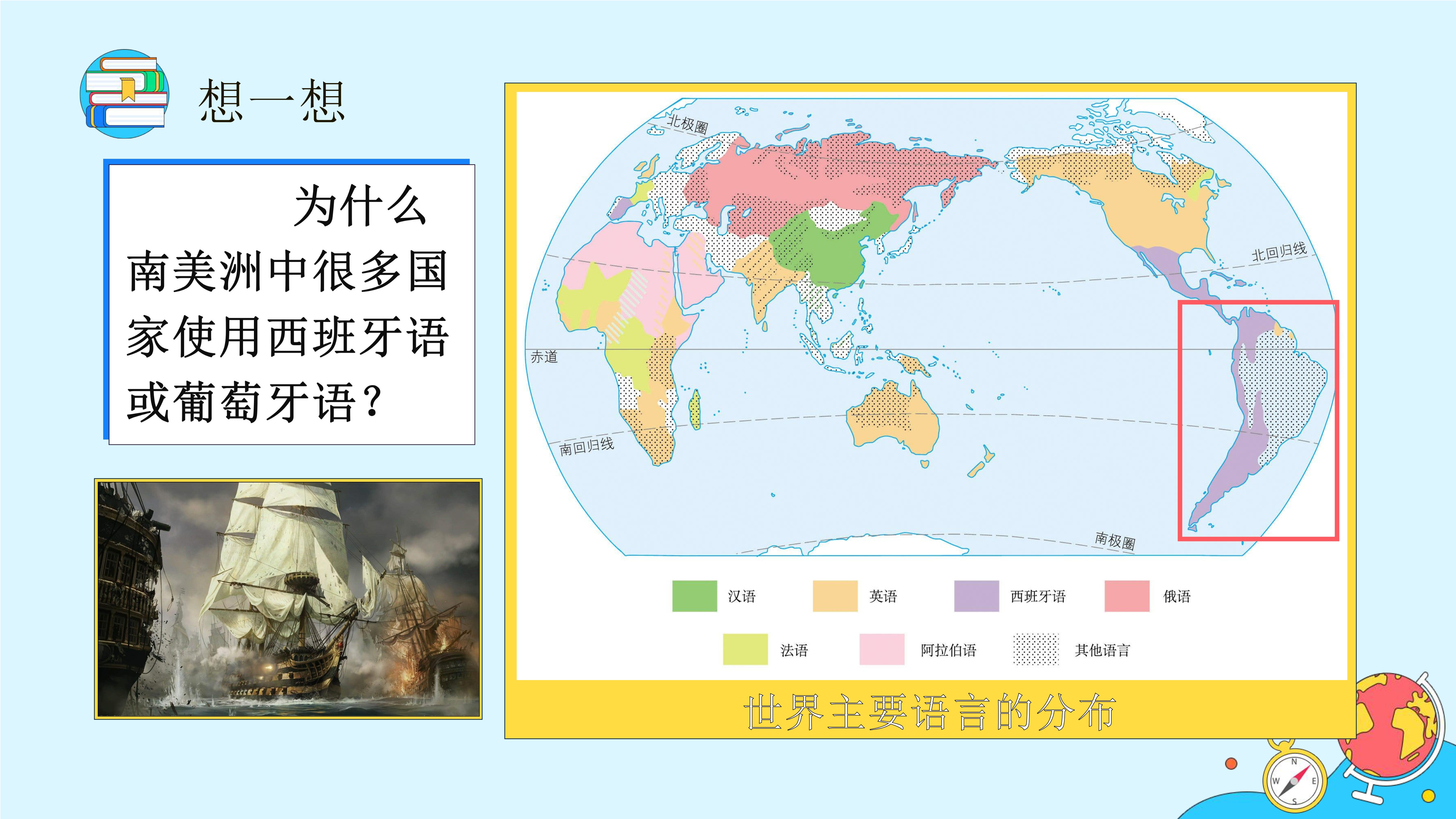 想一想

为什么南美洲中很多国家使用西班牙语或葡萄牙语？

北极圈

北回归线

赤道

南回归线

南极圈

汉语　英语　西班牙语　俄语

法语　阿拉伯语　其他语言

世界主要语言的分布

N
W　E
S